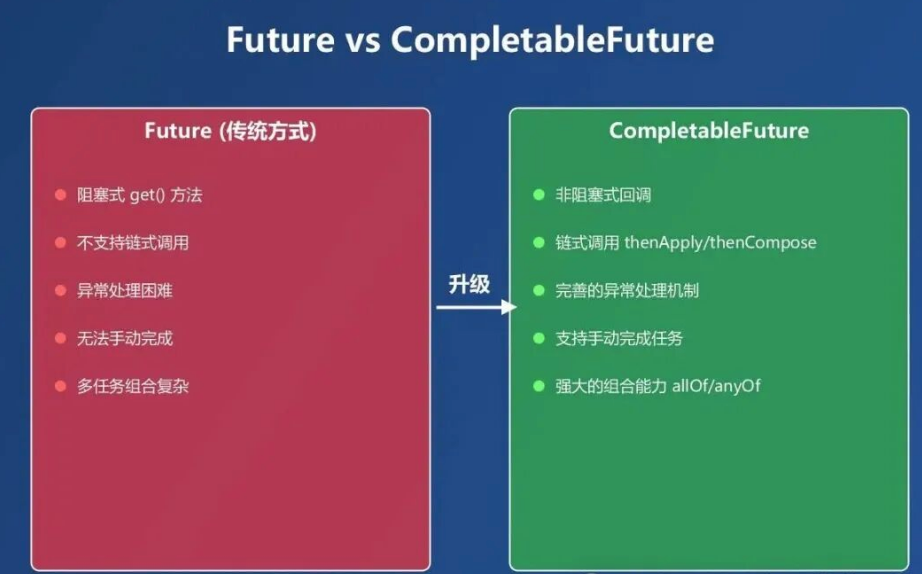 Future vs CompletableFuture

Future (传统方式)

阻塞式 get() 方法

不支持链式调用

异常处理困难

无法手动完成

多任务组合复杂

升级

CompletableFuture

非阻塞式回调

链式调用 thenApply/thenCompose

完善的异常处理机制

支持手动完成任务

强大的组合能力 allOf/anyOf